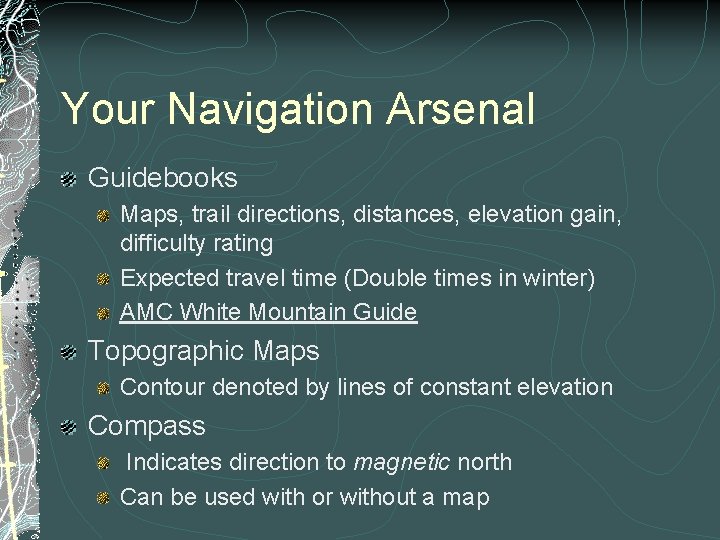 Your Navigation Arsenal

Guidebooks

Maps, trail directions, distances, elevation gain, difficulty rating

Expected travel time (Double times in winter)

AMC White Mountain Guide

Topographic Maps

Contour denoted by lines of constant elevation

Compass

Indicates direction to magnetic north

Can be used with or without a map